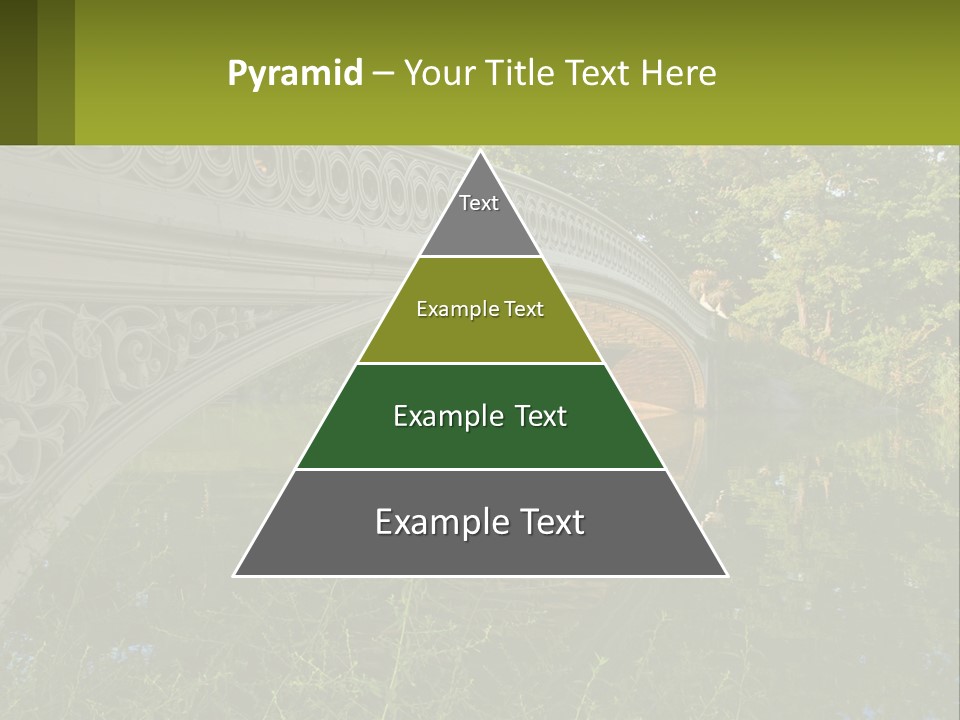 Pyramid – Your Title Text Here

Text

Example Text

Example Text

Example Text